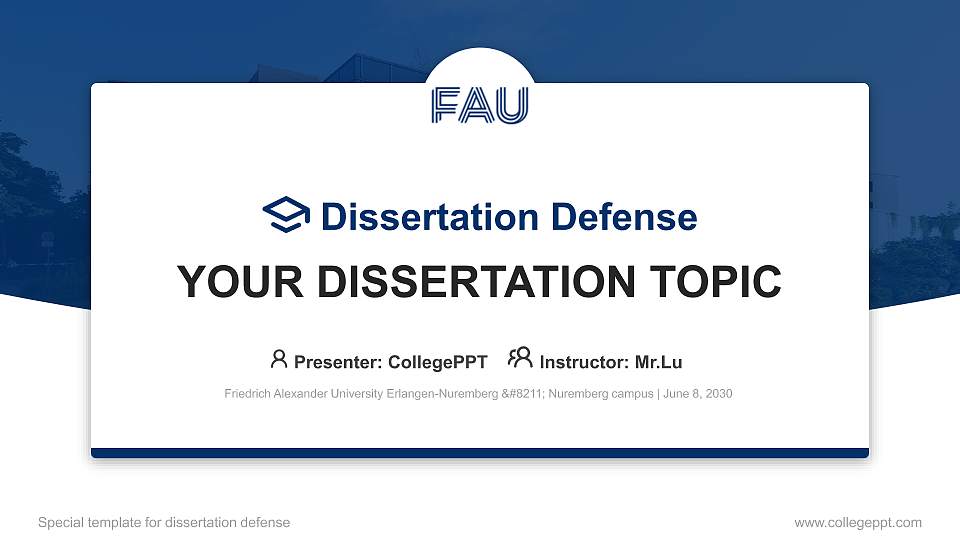 FAU

Dissertation Defense

YOUR DISSERTATION TOPIC

Presenter: CollegePPT Instructor: Mr.Lu

Friedrich Alexander University Erlangen-Nuremberg &#8211; Nuremberg campus | June 8, 2030

Special template for dissertation defense

www.collegeppt.com